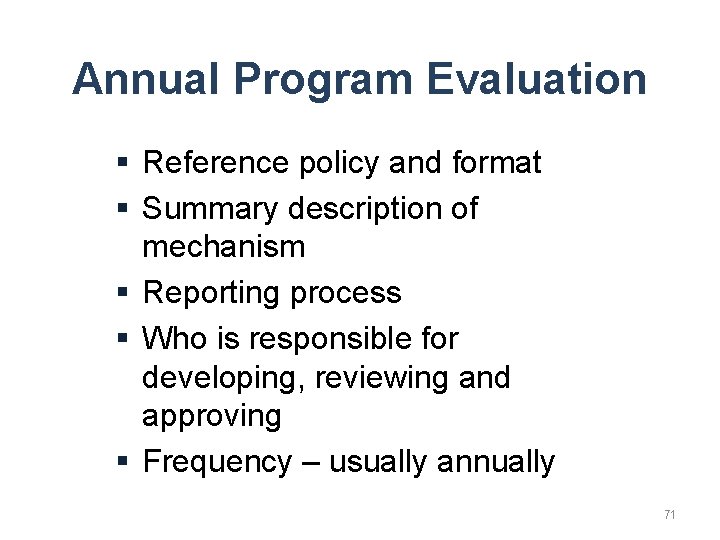 Annual Program Evaluation

▪ Reference policy and format
▪ Summary description of mechanism
▪ Reporting process
▪ Who is responsible for developing, reviewing and approving
▪ Frequency – usually annually

71